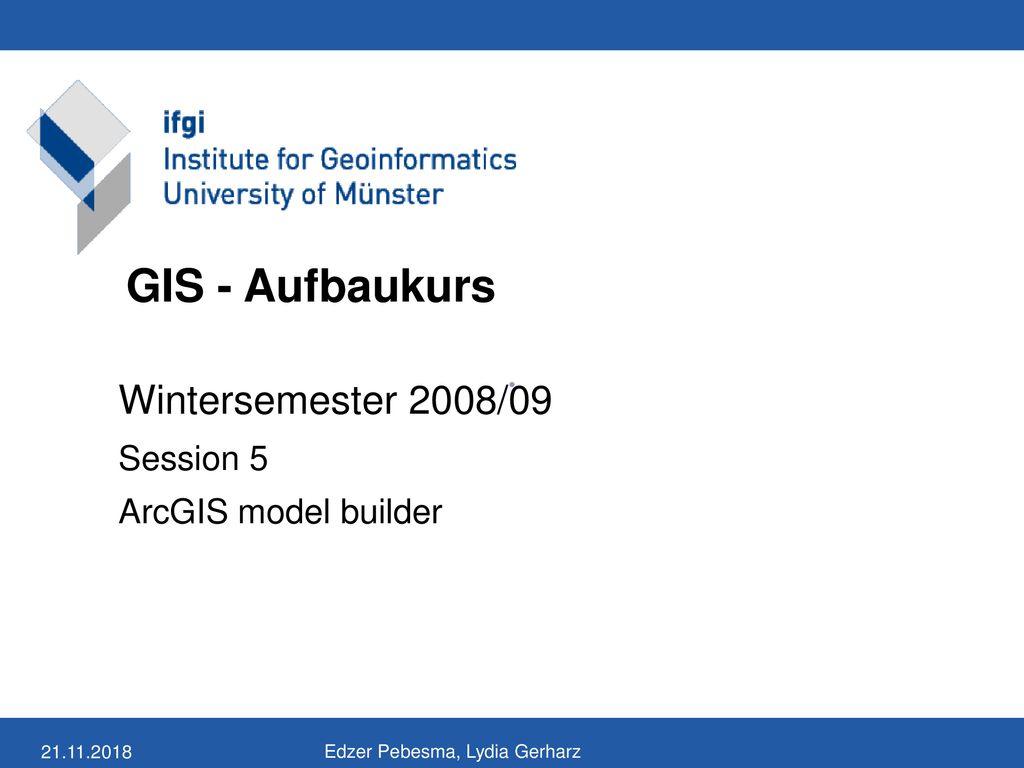 ifgi
Institute for Geoinformatics
University of Münster

GIS - Aufbaukurs

Wintersemester 2008/09

Session 5

ArcGIS model builder

21.11.2018

Edzer Pebesma, Lydia Gerharz